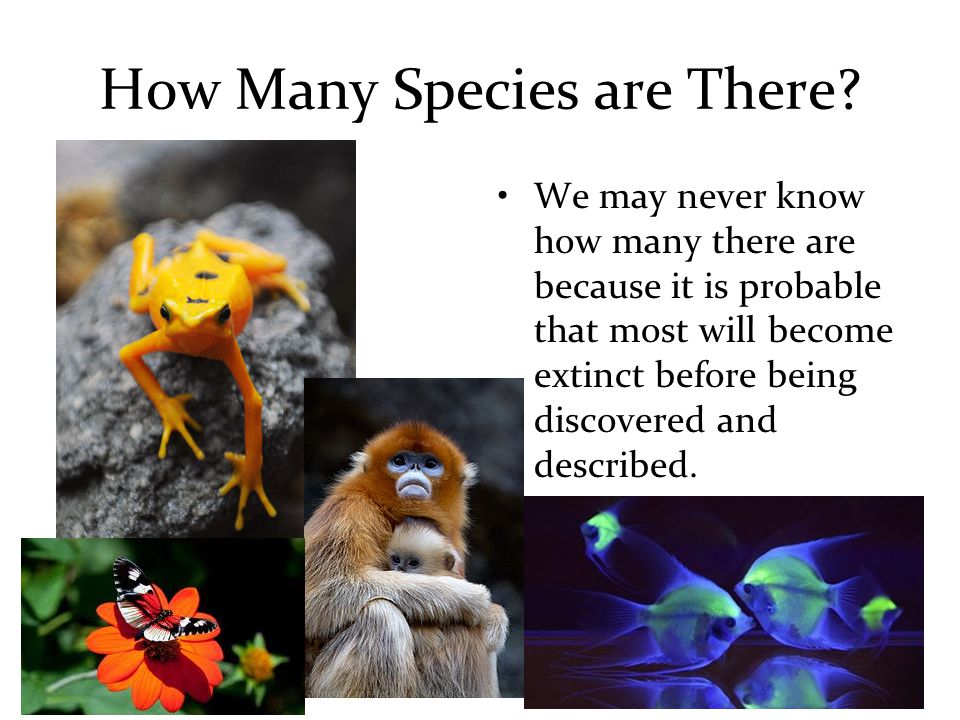 How Many Species are There?

• We may never know how many there are because it is probable that most will become extinct before being discovered and described.